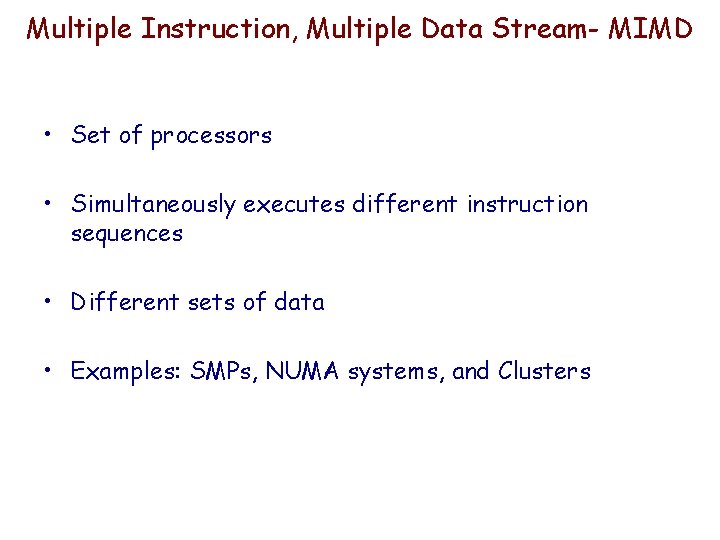 Multiple Instruction, Multiple Data Stream- MIMD

• Set of processors

• Simultaneously executes different instruction sequences

• Different sets of data

• Examples: SMPs, NUMA systems, and Clusters